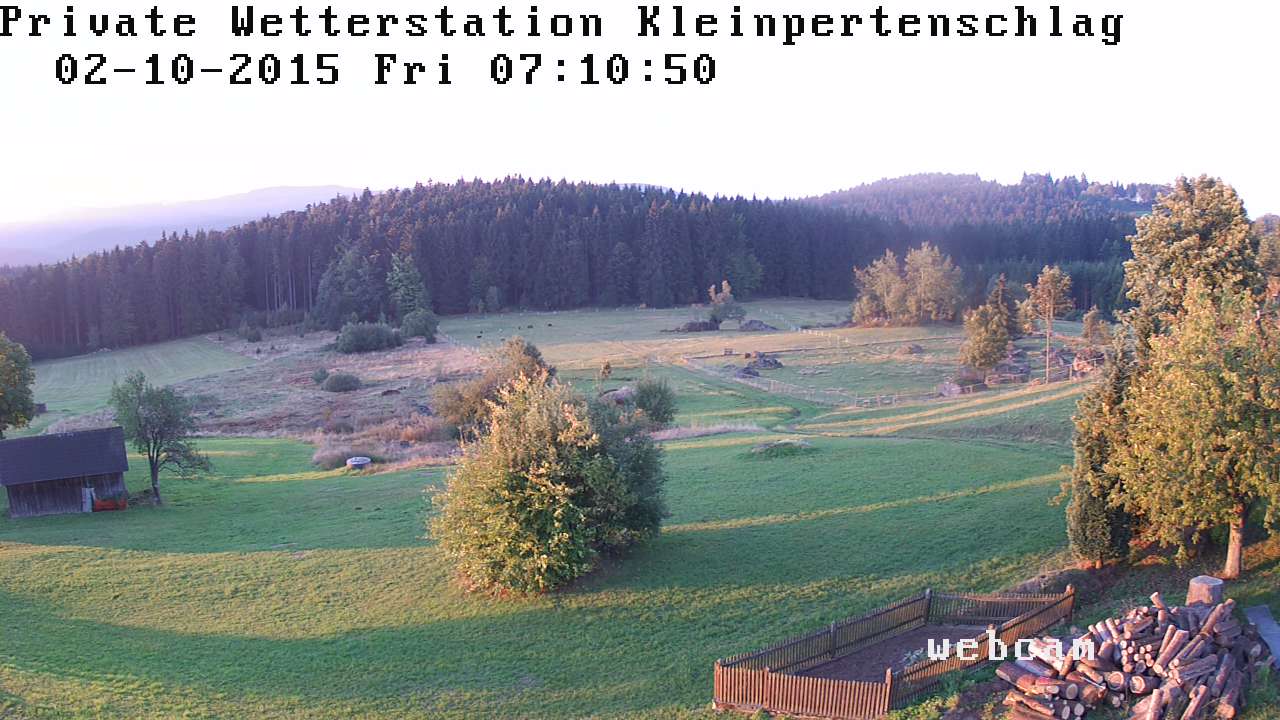 Private Wetterstation Kleinpertenschlag
02-10-2015 Fri 07:10:50

webcam